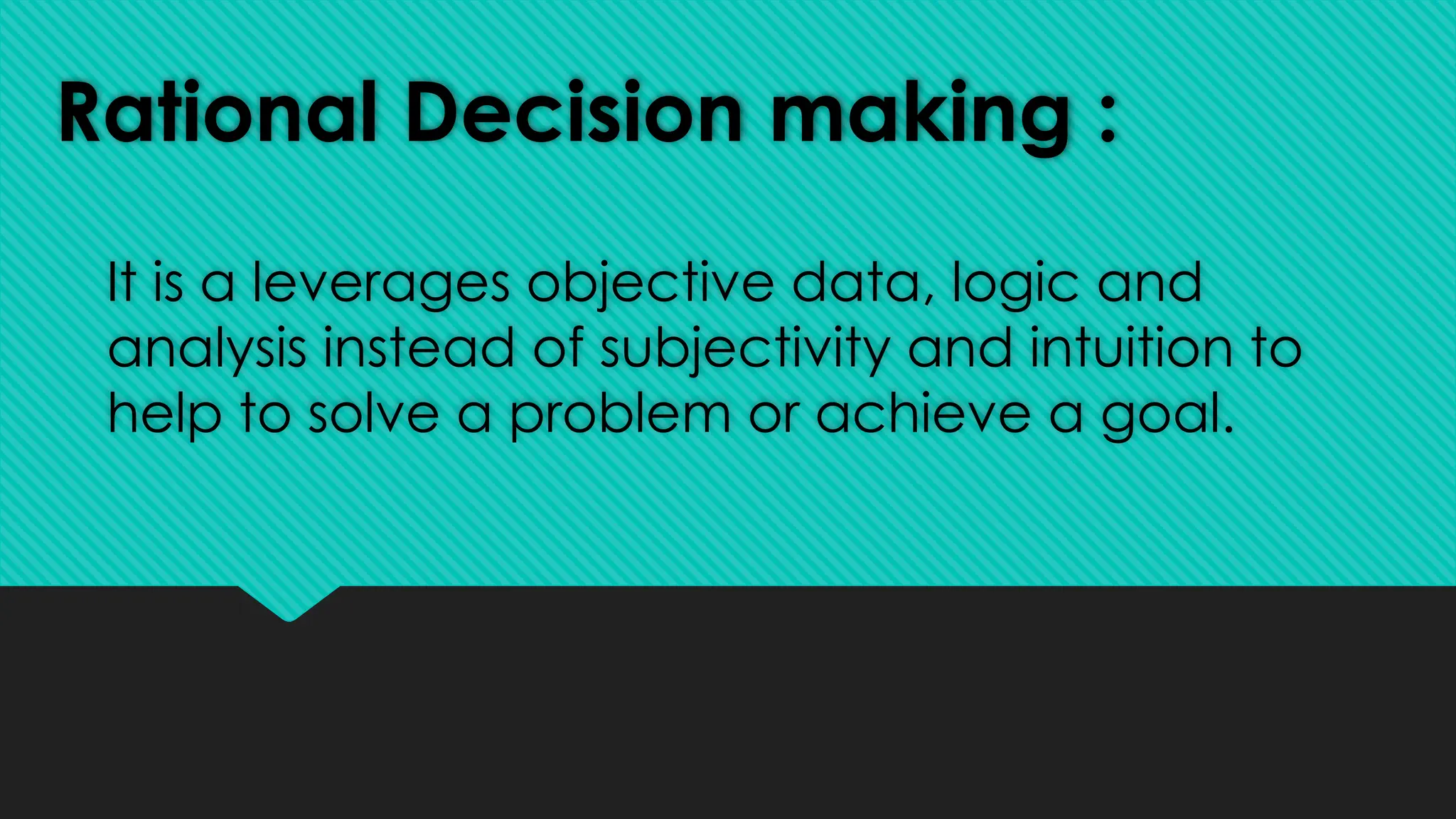 Rational Decision making :

It is a leverages objective data, logic and analysis instead of subjectivity and intuition to help to solve a problem or achieve a goal.